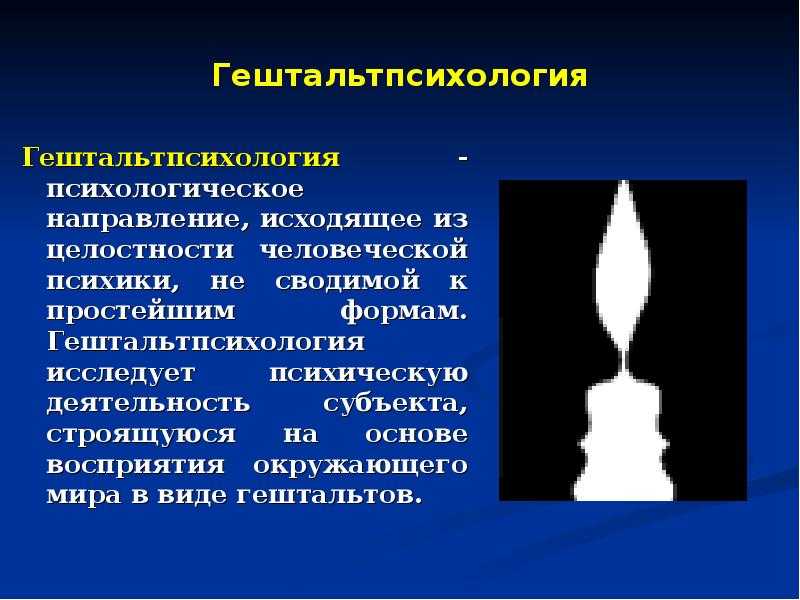 Гештальтпсихология

Гештальтпсихология - психологическое направление, исходящее из целостности человеческой психики, не сводимой к простейшим формам. Гештальтпсихология исследует психическую деятельность субъекта, строящуюся на основе восприятия окружающего мира в виде гештальтов.